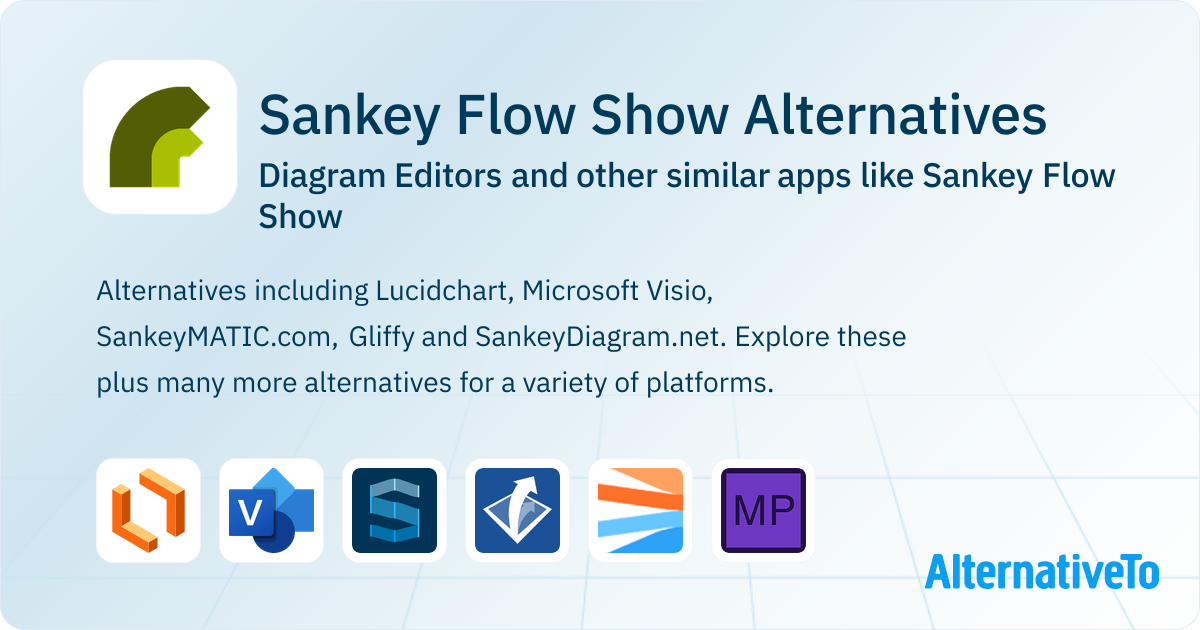 Sankey Flow Show Alternatives

Diagram Editors and other similar apps like Sankey Flow Show

Alternatives including Lucidchart, Microsoft Visio, SankeyMATIC.com, Gliffy and SankeyDiagram.net. Explore these plus many more alternatives for a variety of platforms.

V

MP

AlternativeTo